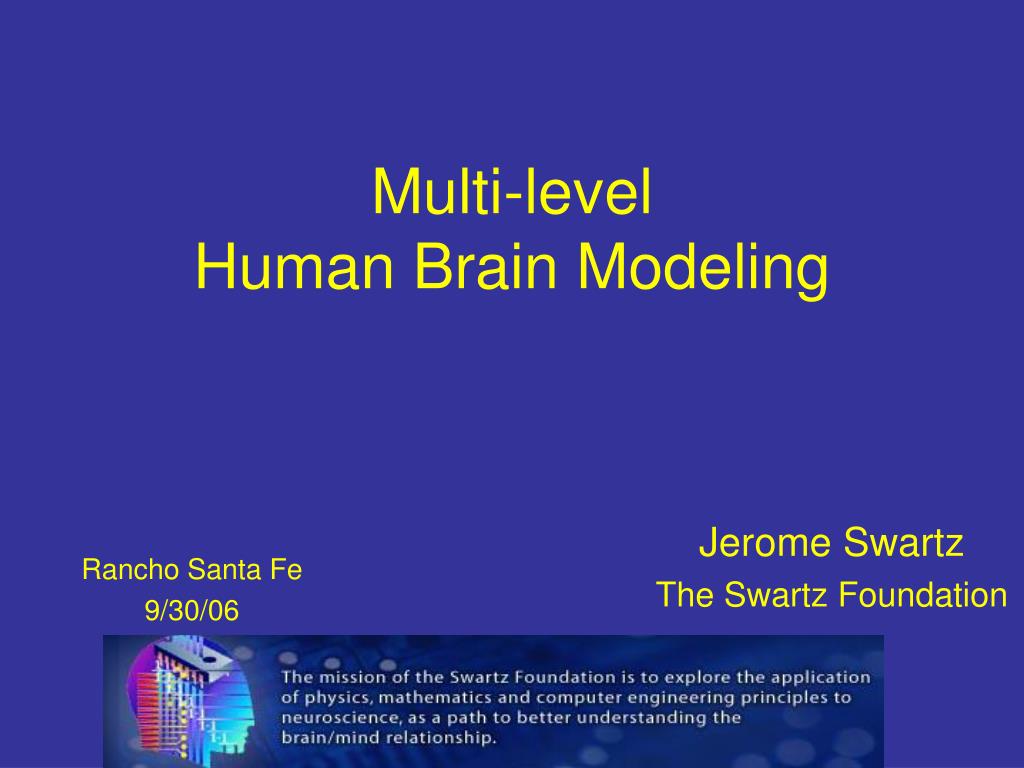 Multi-level
Human Brain Modeling

Rancho Santa Fe
9/30/06

Jerome Swartz
The Swartz Foundation

The mission of the Swartz Foundation is to explore the application of physics, mathematics and computer engineering principles to neuroscience, as a path to better understanding the brain/mind relationship.